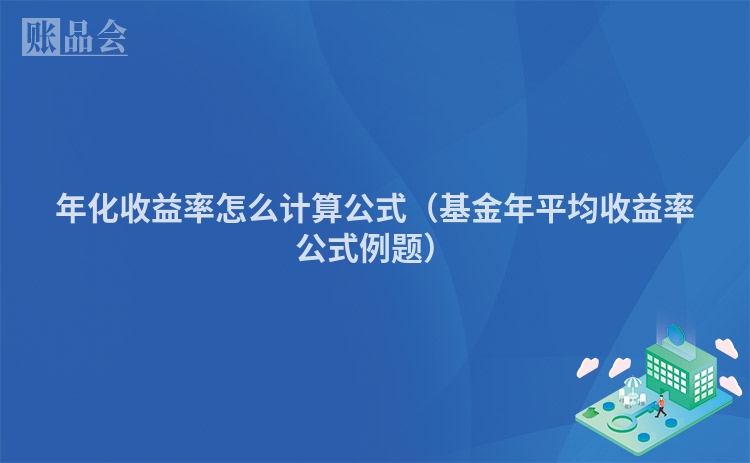 账品会

年化收益率怎么计算公式（基金年平均收益率公式例题）